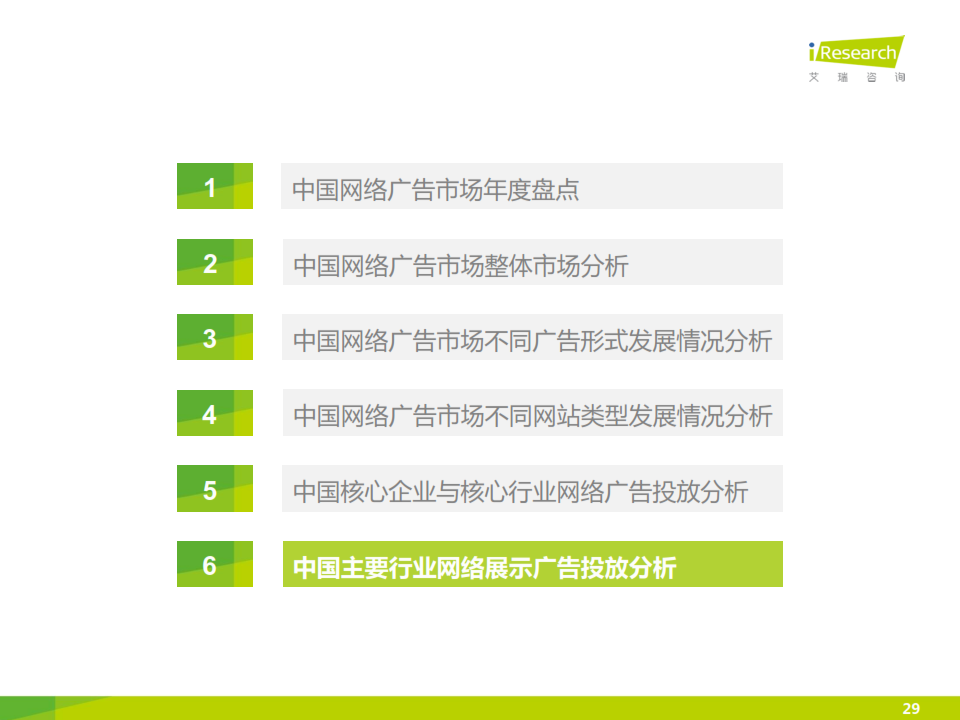 iResearch
艾瑞咨询

1 中国网络广告市场年度盘点

2 中国网络广告市场整体市场分析

3 中国网络广告市场不同广告形式发展情况分析

4 中国网络广告市场不同网站类型发展情况分析

5 中国核心企业与核心行业网络广告投放分析

6 中国主要行业网络展示广告投放分析

29